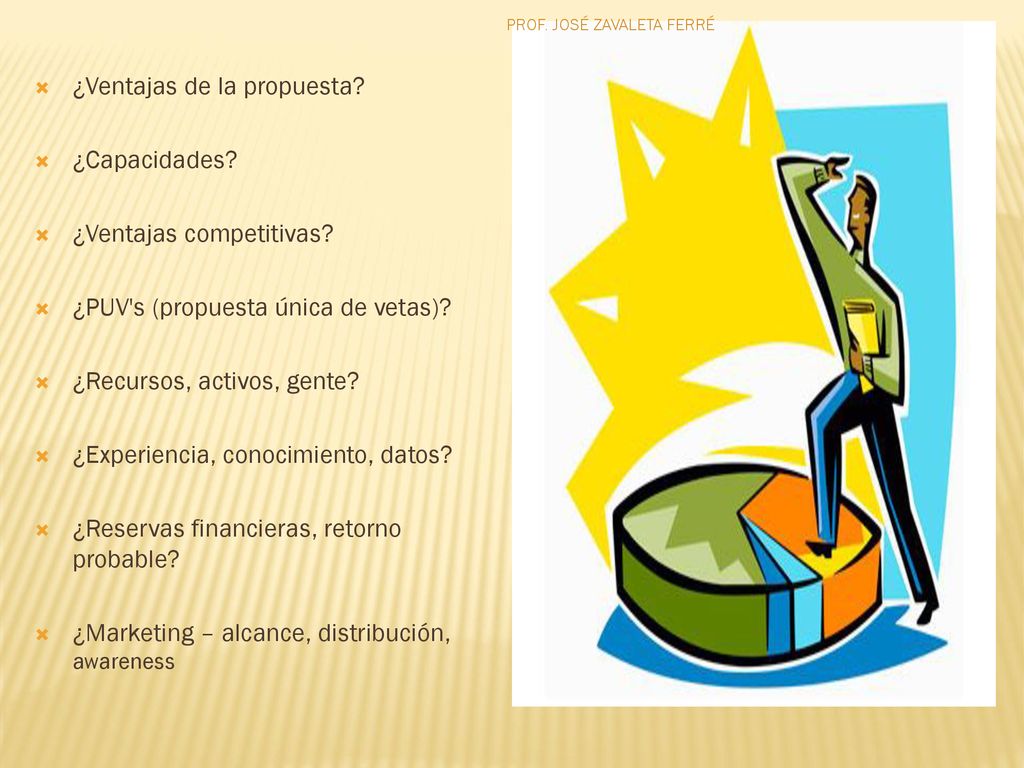 PROF. JOSÉ ZAVALETA FERRÉ

¿Ventajas de la propuesta?

¿Capacidades?

¿Ventajas competitivas?

¿PUV's (propuesta única de vetas)?

¿Recursos, activos, gente?

¿Experiencia, conocimiento, datos?

¿Reservas financieras, retorno probable?

¿Marketing – alcance, distribución, awareness